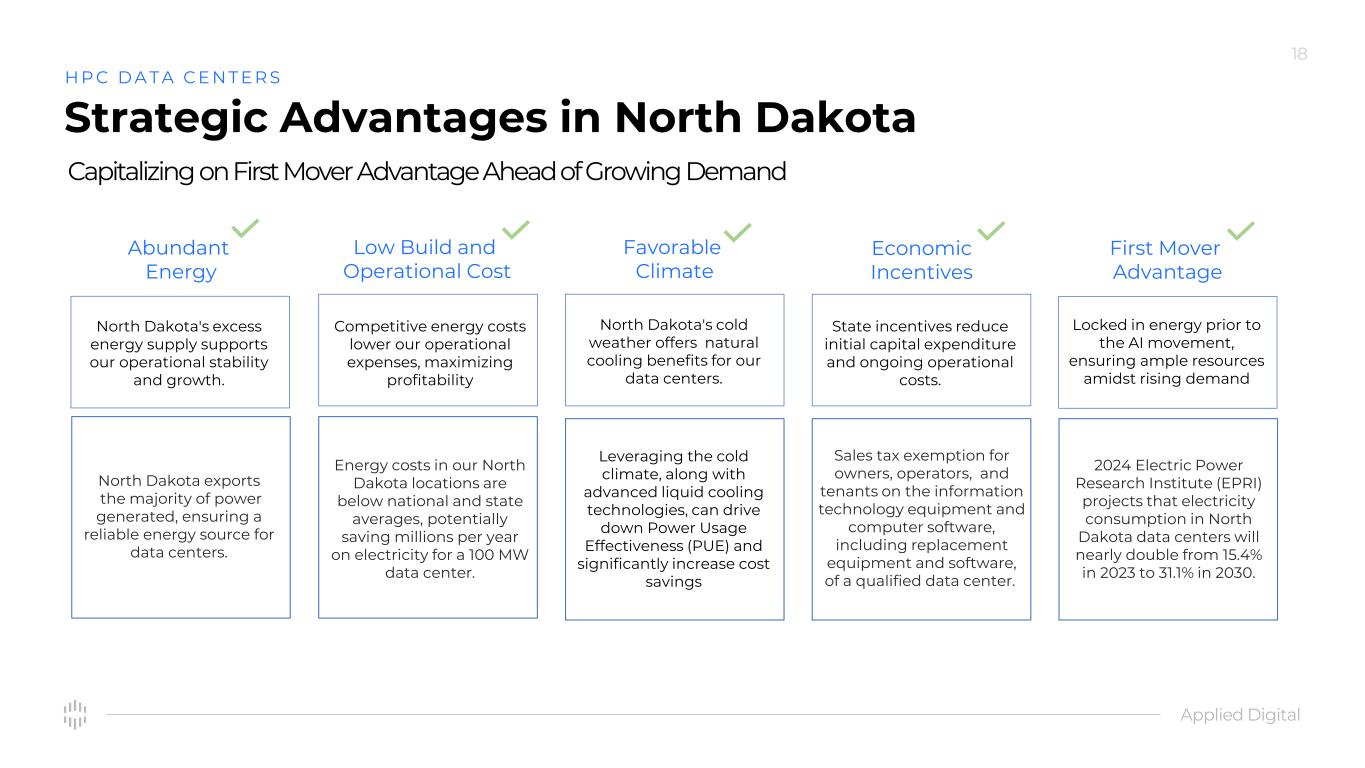 18

HPC DATA CENTERS

Strategic Advantages in North Dakota

Capitalizing on First Mover Advantage Ahead of Growing Demand

Abundant Energy

North Dakota's excess energy supply supports our operational stability and growth.

North Dakota exports the majority of power generated, ensuring a reliable energy source for data centers.

Low Build and Operational Cost

Competitive energy costs lower our operational expenses, maximizing profitability

Energy costs in our North Dakota locations are below national and state averages, potentially saving millions per year on electricity for a 100 MW data center.

Favorable Climate

North Dakota's cold weather offers natural cooling benefits for our data centers.

Leveraging the cold climate, along with advanced liquid cooling technologies, can drive down Power Usage Effectiveness (PUE) and significantly increase cost savings

Economic Incentives

State incentives reduce initial capital expenditure and ongoing operational costs.

Sales tax exemption for owners, operators, and tenants on the information technology equipment and computer software, including replacement equipment and software, of a qualified data center.

First Mover Advantage

Locked in energy prior to the AI movement, ensuring ample resources amidst rising demand

2024 Electric Power Research Institute (EPRI) projects that electricity consumption in North Dakota data centers will nearly double from 15.4% in 2023 to 31.1% in 2030.

Applied Digital